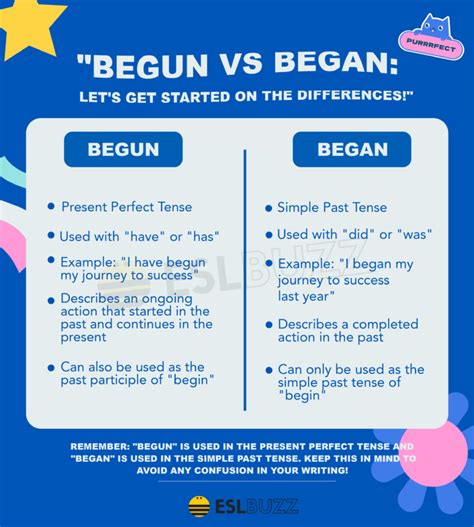 PURRRFECT

"BEGUN VS BEGAN:

LET'S GET STARTED ON THE DIFFERENCES!"

BEGUN

• Present Perfect Tense
• Used with "have" or "has"
• Example: "I have begun my journey to success"
• Describes an ongoing action that started in the past and continues in the present
• Can also be used as the past participle of "begin"

BEGAN

• Simple Past Tense
• Used with "did" or "was"
• Example: "I began my journey to success last year"
• Describes a completed action in the past
• Can only be used as the simple past tense of "begin"

ESLBUZZ

REMEMBER: "BEGUN" IS USED IN THE PRESENT PERFECT TENSE AND "BEGAN" IS USED IN THE SIMPLE PAST TENSE. KEEP THIS IN MIND TO AVOID ANY CONFUSION IN YOUR WRITING!

ESLBUZZ